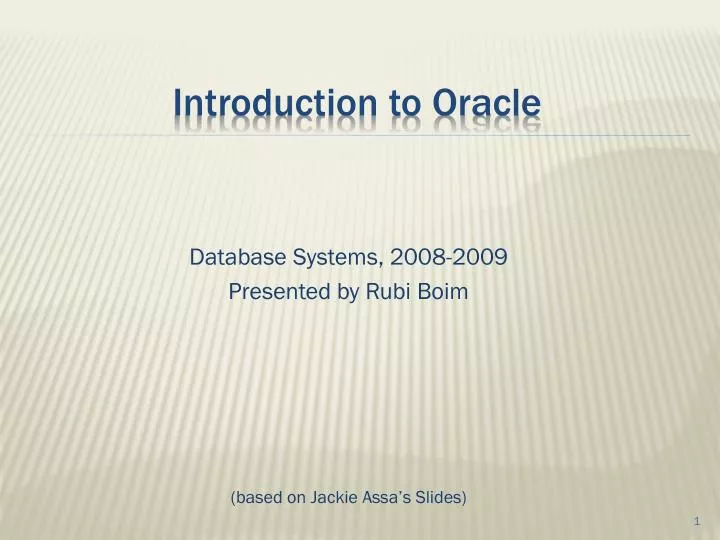 Introduction to Oracle

Database Systems, 2008-2009
Presented by Rubi Boim

(based on Jackie Assa's Slides)

1